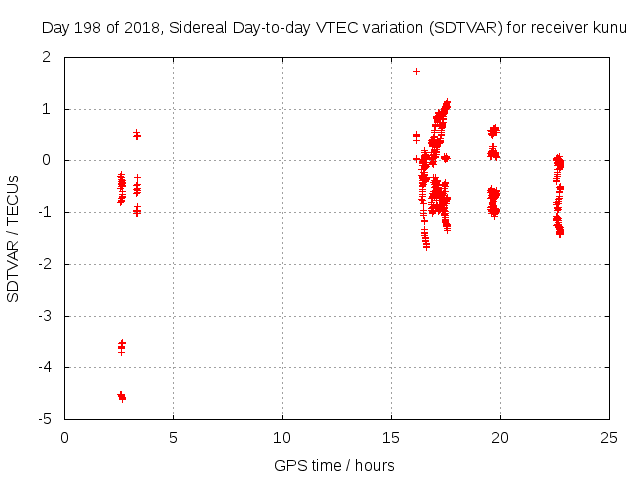 Day 198 of 2018, Sidereal Day-to-day VTEC variation (SDTVAR) for receiver kunu

SDTVAR / TECUs

2
1
0
-1
-2
-3
-4
-5

0
5
10
15
20
25

GPS time / hours